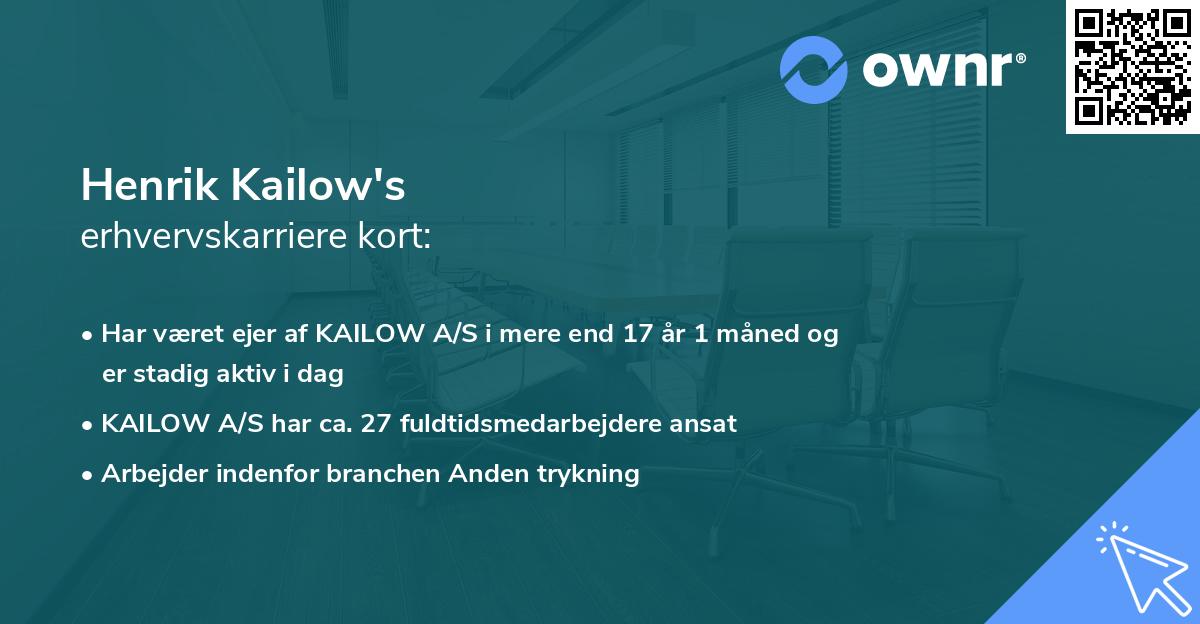 ownr®

Henrik Kailow's
erhvervskarriere kort:

• Har været ejer af KAILOW A/S i mere end 17 år 1 måned og er stadig aktiv i dag
• KAILOW A/S har ca. 27 fuldtidsmedarbejdere ansat
• Arbejder indenfor branchen Anden trykning